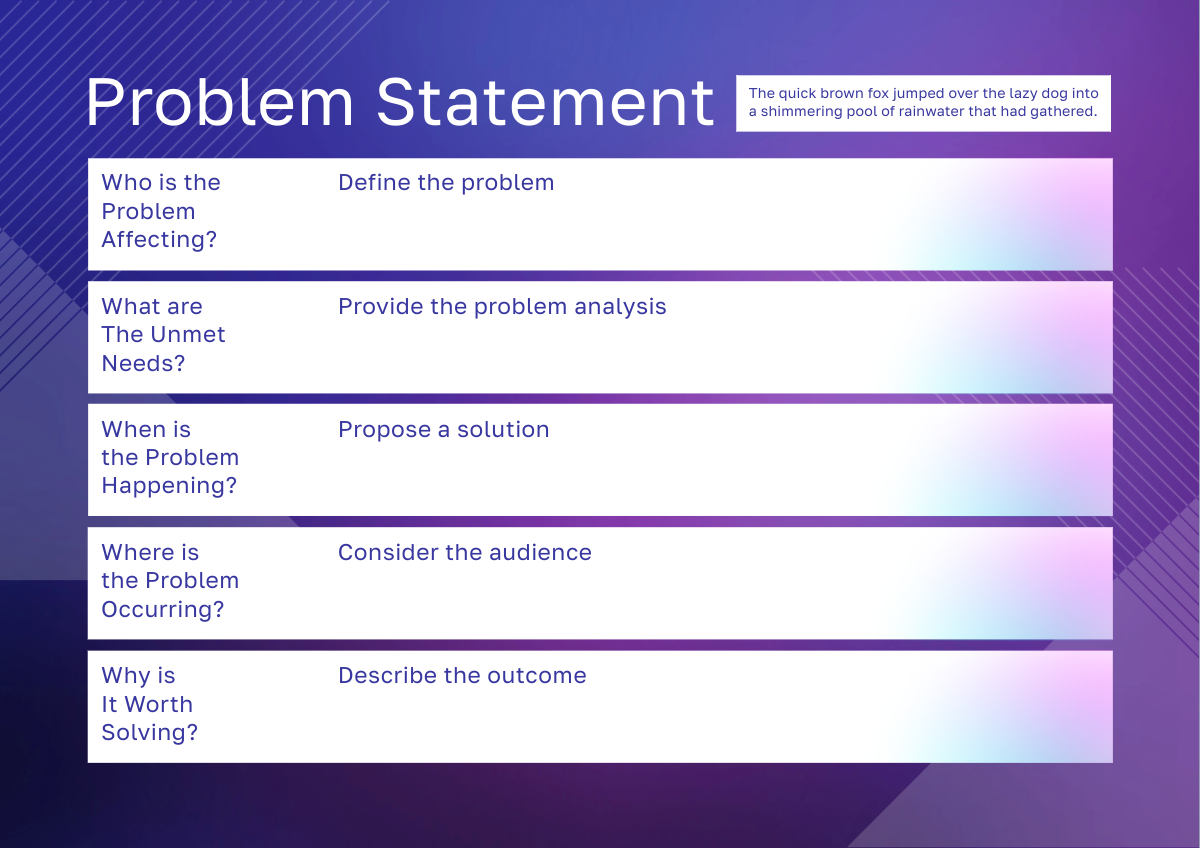 Problem Statement

The quick brown fox jumped over the lazy dog into a shimmering pool of rainwater that had gathered.

| Who is the Problem Affecting? | Define the problem |
|---|---|
| What are The Unmet Needs? | Provide the problem analysis |
| When is the Problem Happening? | Propose a solution |
| Where is the Problem Occurring? | Consider the audience |
| Why is It Worth Solving? | Describe the outcome |